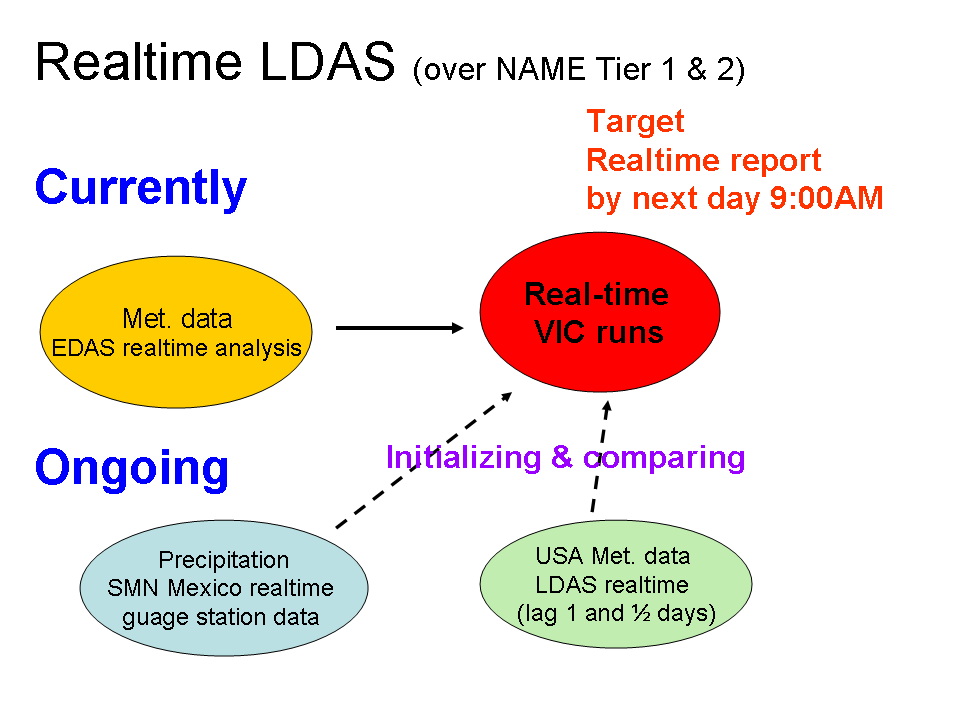 Realtime LDAS (over NAME Tier 1 & 2)

Target
Realtime report
by next day 9:00AM

Currently

Met. data
EDAS realtime analysis

Real-time
VIC runs

Ongoing

Initializing & comparing

Precipitation
SMN Mexico realtime
guage station data

USA Met. data
LDAS realtime
(lag 1 and ½ days)